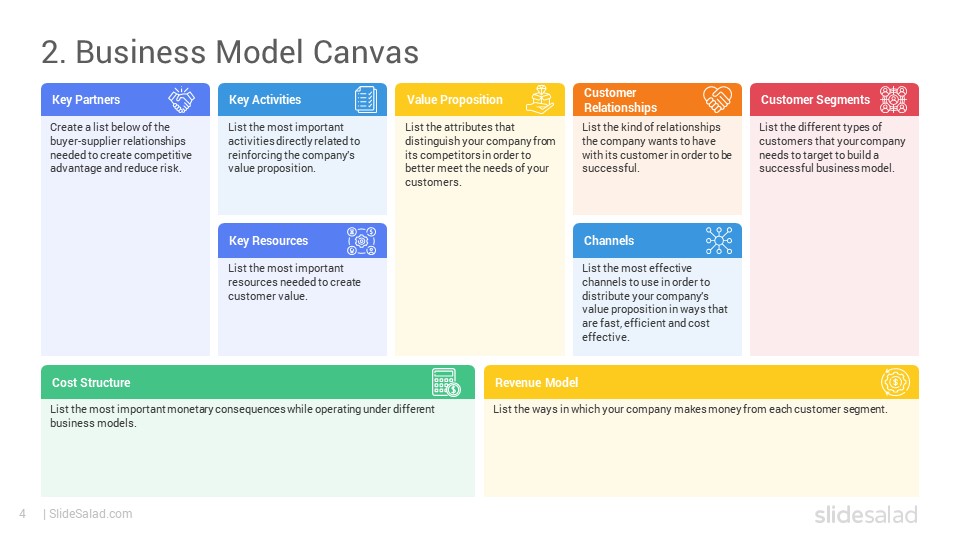 2. Business Model Canvas

Key Partners
Create a list below of the buyer-supplier relationships needed to create competitive advantage and reduce risk.

Key Activities
List the most important activities directly related to reinforcing the company's value proposition.

Key Resources
List the most important resources needed to create customer value.

Value Proposition
List the attributes that distinguish your company from its competitors in order to better meet the needs of your customers.

Customer Relationships
List the kind of relationships the company wants to have with its customer in order to be successful.

Channels
List the most effective channels to use in order to distribute your company's value proposition in ways that are fast, efficient and cost effective.

Customer Segments
List the different types of customers that your company needs to target to build a successful business model.

Cost Structure
List the most important monetary consequences while operating under different business models.

Revenue Model
List the ways in which your company makes money from each customer segment.

4 | SlideSalad.com

slidesalad